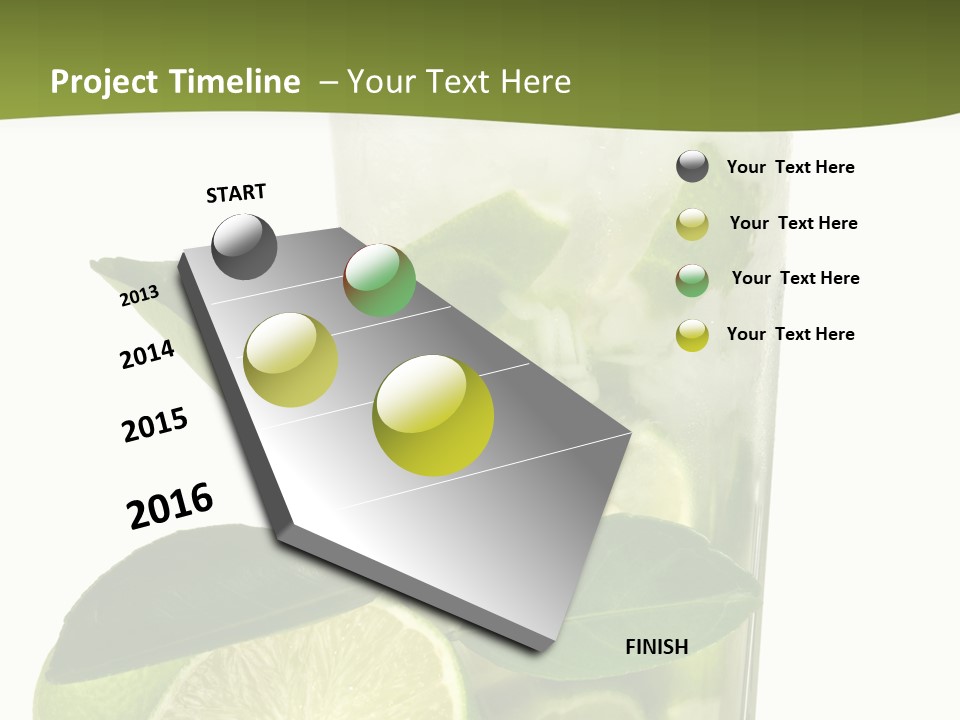 Project Timeline – Your Text Here

START

2013

2014

2015

2016

FINISH

Your Text Here

Your Text Here

Your Text Here

Your Text Here